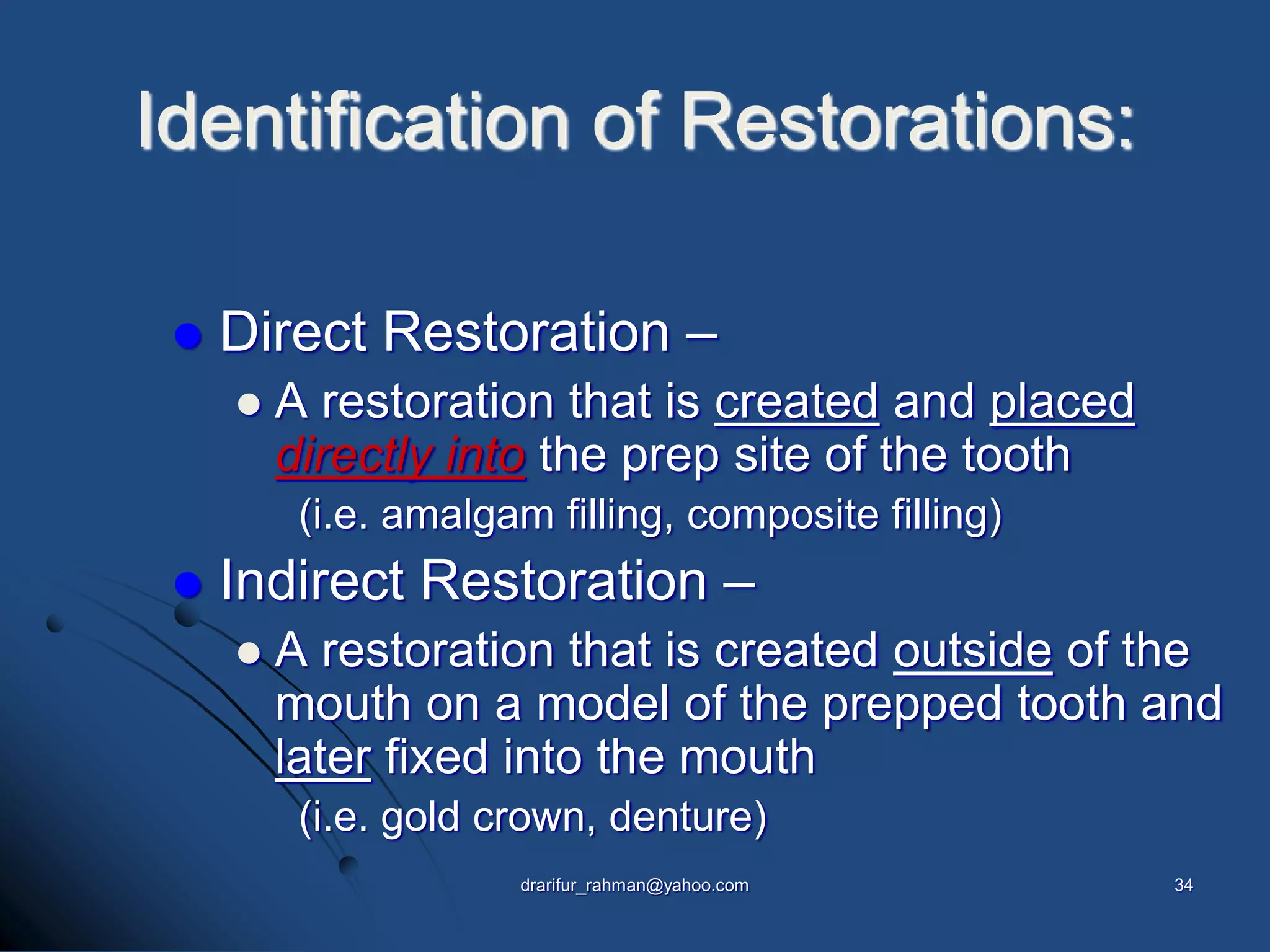 Identification of Restorations:

Direct Restoration –

A restoration that is created and placed directly into the prep site of the tooth
(i.e. amalgam filling, composite filling)

Indirect Restoration –

A restoration that is created outside of the mouth on a model of the prepped tooth and later fixed into the mouth
(i.e. gold crown, denture)

drarifur_rahman@yahoo.com

34